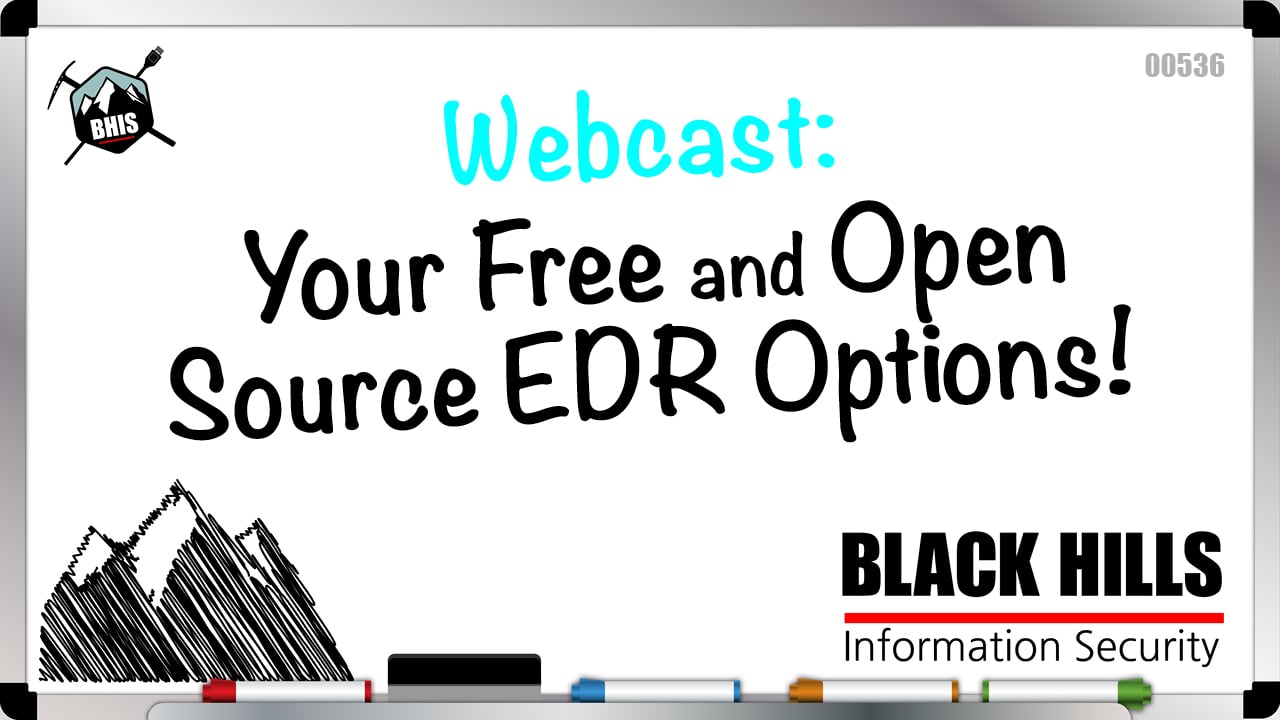 BHIS

00536

Webcast:

Your Free and Open Source EDR Options!

BLACK HILLS
Information Security